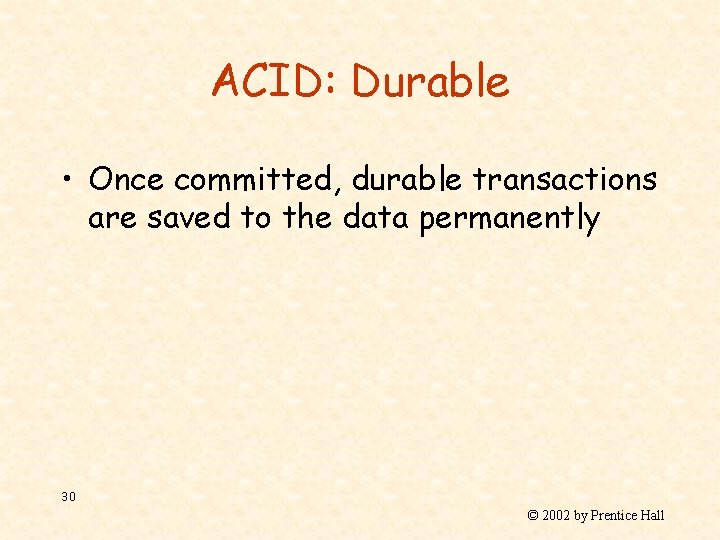 ACID: Durable

• Once committed, durable transactions are saved to the data permanently

30

© 2002 by Prentice Hall